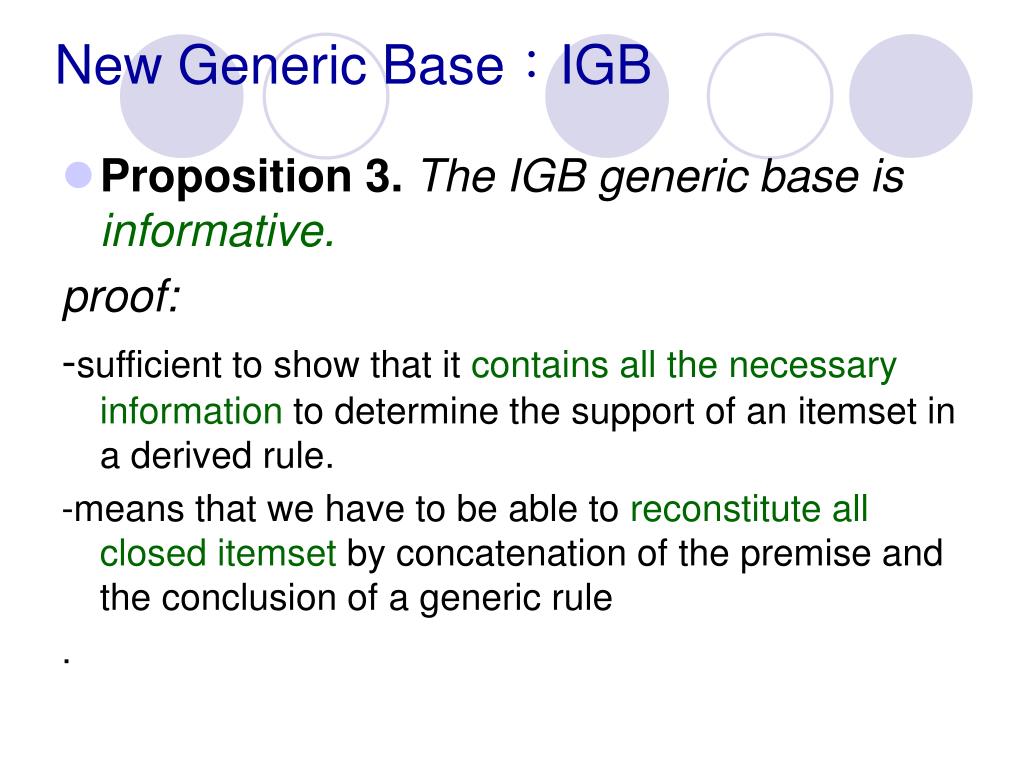 New Generic Base：IGB

Proposition 3. The IGB generic base is informative.

proof:

-sufficient to show that it contains all the necessary information to determine the support of an itemset in a derived rule.

-means that we have to be able to reconstitute all closed itemset by concatenation of the premise and the conclusion of a generic rule

.